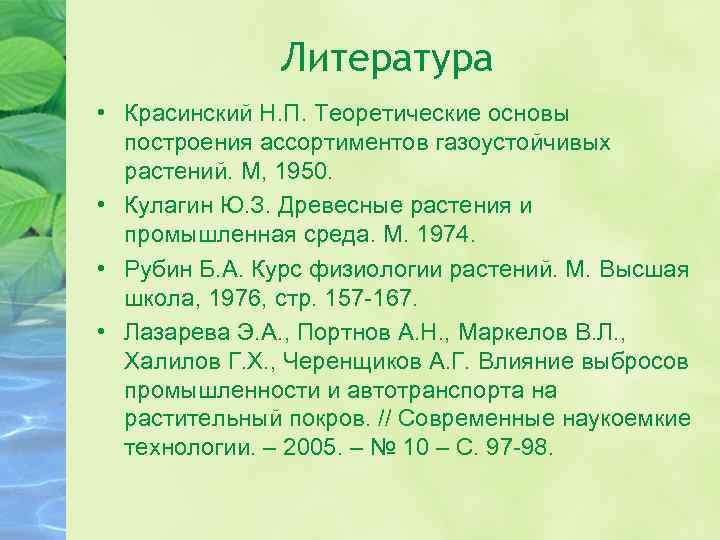 Литература

• Красинский Н.П. Теоретические основы построения ассортиментов газоустойчивых растений. М, 1950.
• Кулагин Ю.З. Древесные растения и промышленная среда. М. 1974.
• Рубин Б.А. Курс физиологии растений. М. Высшая школа, 1976, стр. 157-167.
• Лазарева Э.А., Портнов А.Н., Маркелов В.Л., Халилов Г.Х., Черенщиков А.Г. Влияние выбросов промышленности и автотранспорта на растительный покров. // Современные наукоемкие технологии. – 2005. – № 10 – С. 97-98.